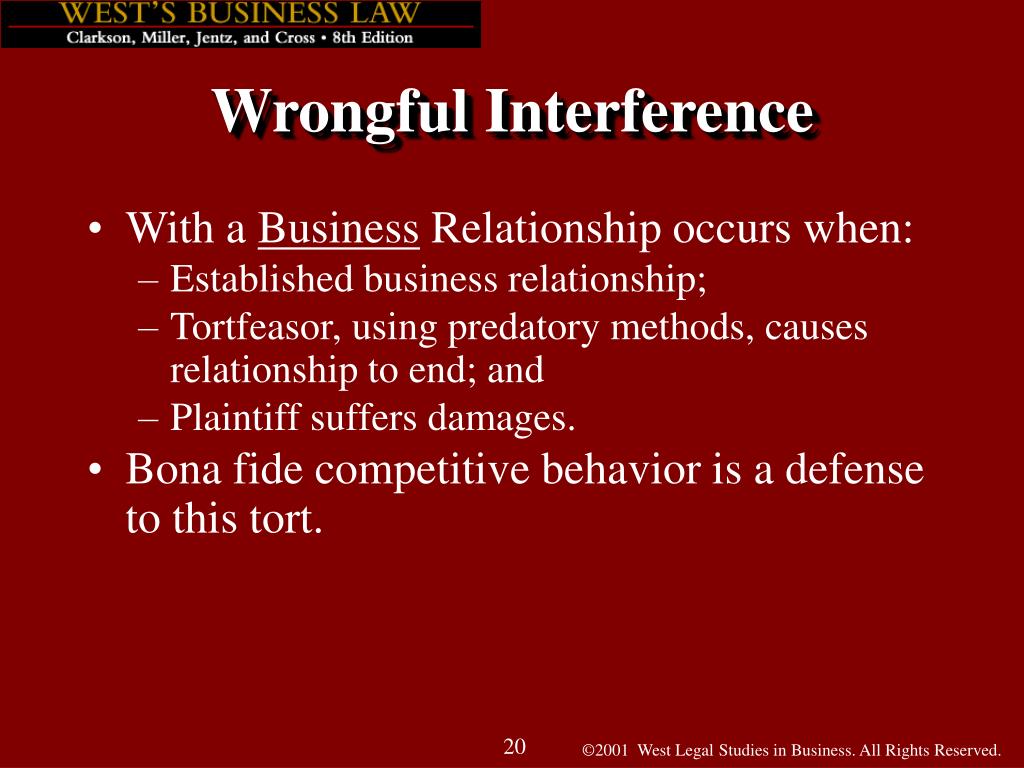 WEST'S BUSINESS LAW
Clarkson, Miller, Jentz, and Cross • 8th Edition

Wrongful Interference

• With a Business Relationship occurs when:
– Established business relationship;
– Tortfeasor, using predatory methods, causes relationship to end; and
– Plaintiff suffers damages.
• Bona fide competitive behavior is a defense to this tort.

20

©2001 West Legal Studies in Business. All Rights Reserved.